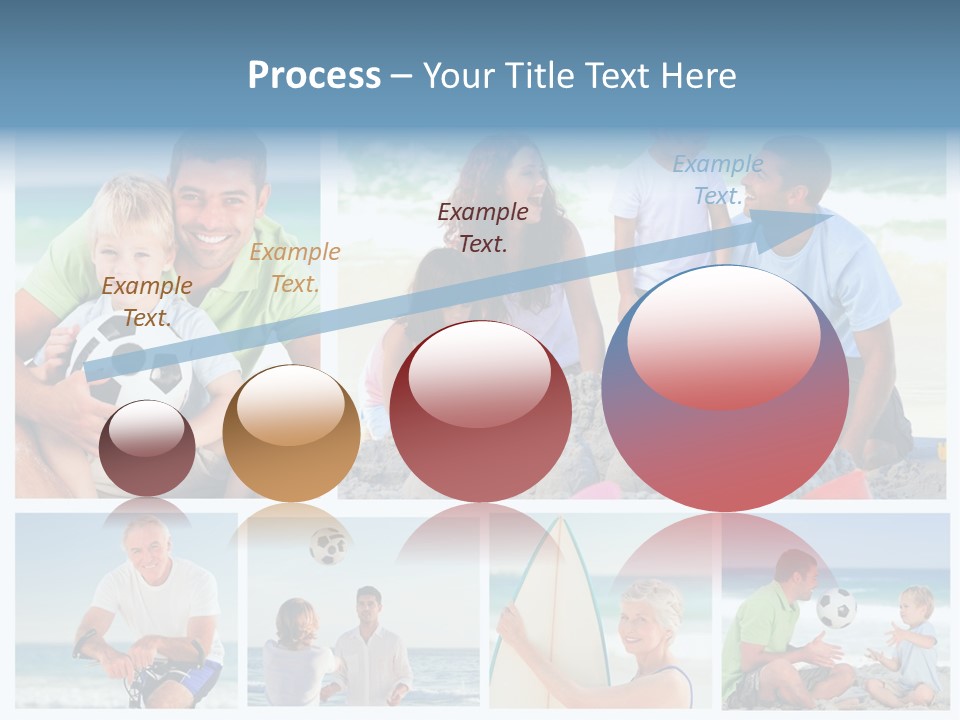 Process – Your Title Text Here

Example Text.

Example Text.

Example Text.

Example Text.